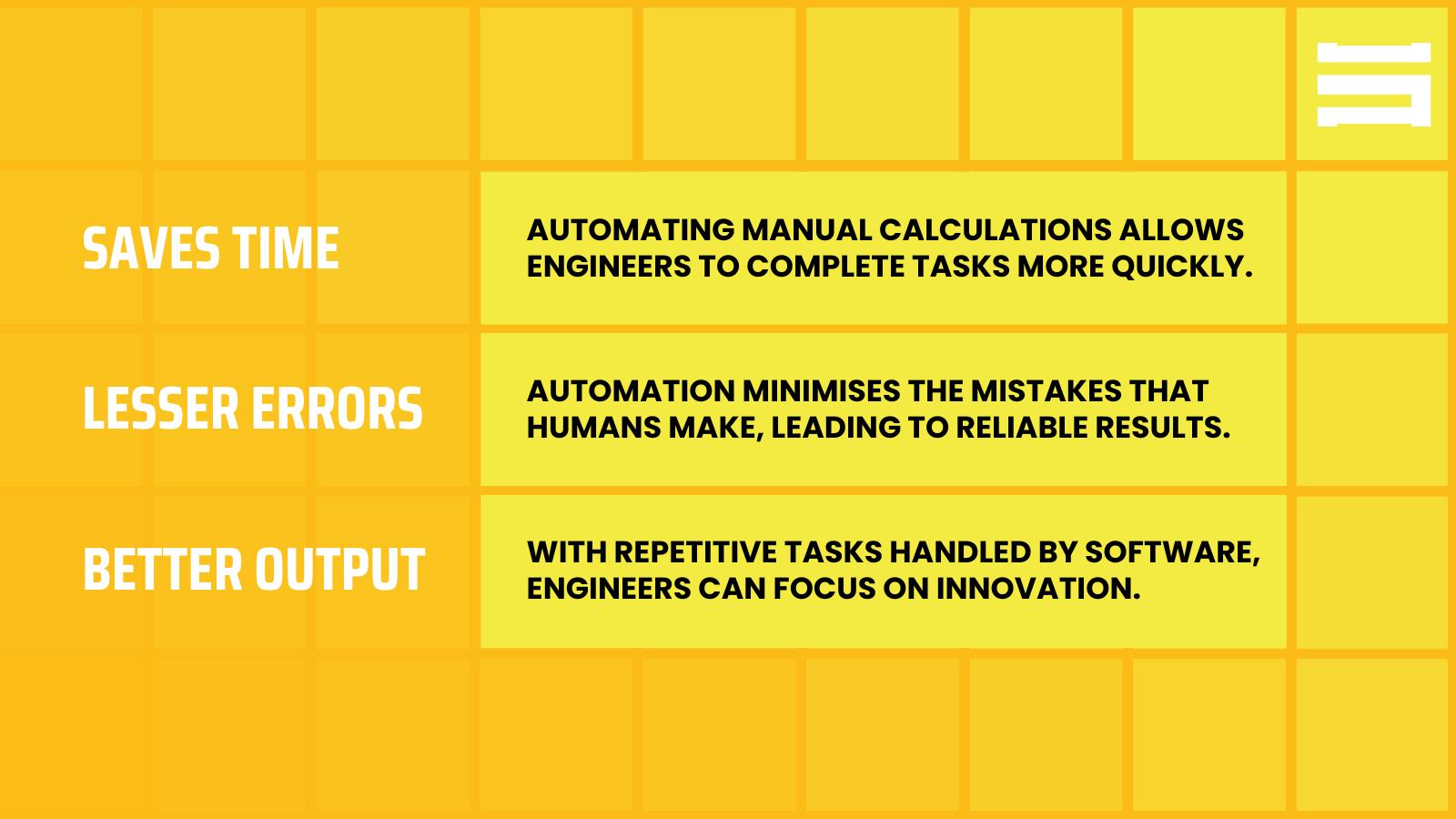 SAVES TIME

AUTOMATING MANUAL CALCULATIONS ALLOWS ENGINEERS TO COMPLETE TASKS MORE QUICKLY.

LESSER ERRORS

AUTOMATION MINIMISES THE MISTAKES THAT HUMANS MAKE, LEADING TO RELIABLE RESULTS.

BETTER OUTPUT

WITH REPETITIVE TASKS HANDLED BY SOFTWARE, ENGINEERS CAN FOCUS ON INNOVATION.